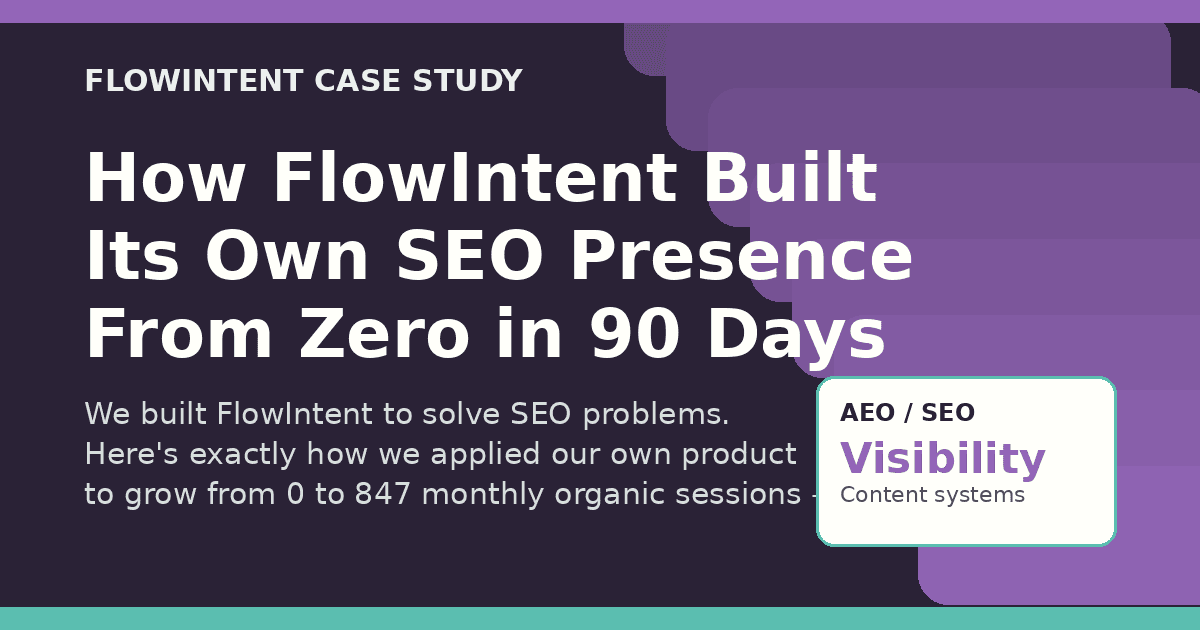 FLOWINTENT CASE STUDY

How FlowIntent Built Its Own SEO Presence From Zero in 90 Days

We built FlowIntent to solve SEO problems. Here's exactly how we applied our own product to grow from 0 to 847 monthly organic sessions -

AEO / SEO

Visibility

Content systems